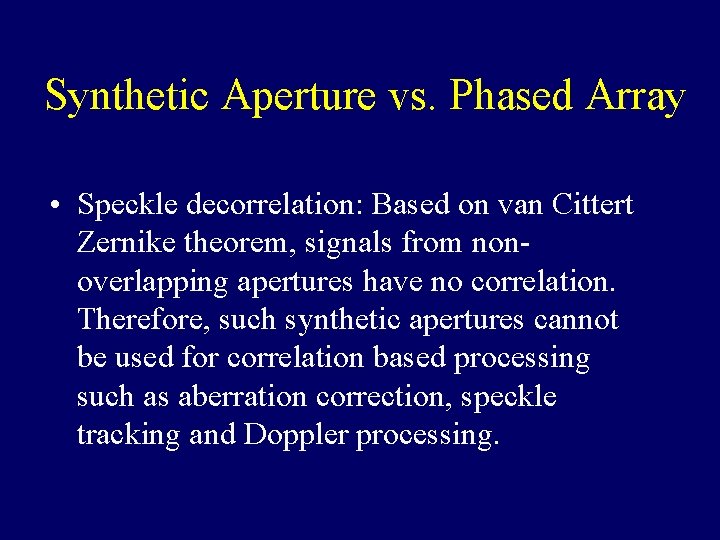 Synthetic Aperture vs. Phased Array

• Speckle decorrelation: Based on van Cittert Zernike theorem, signals from non-overlapping apertures have no correlation. Therefore, such synthetic apertures cannot be used for correlation based processing such as aberration correction, speckle tracking and Doppler processing.